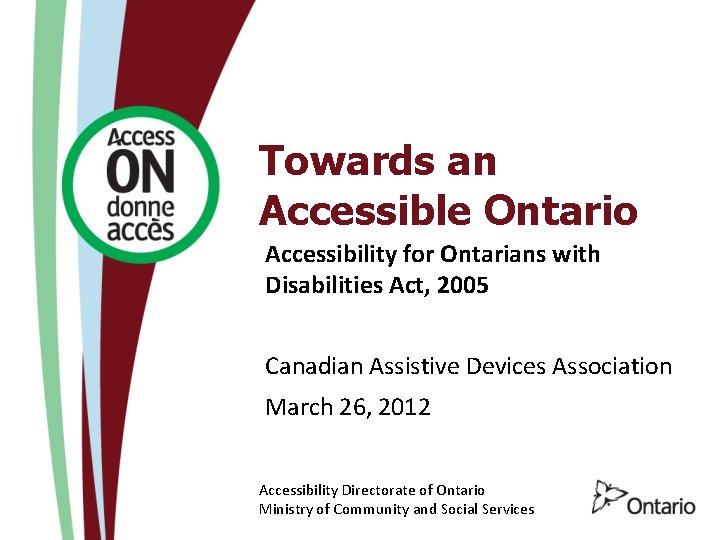 Access
ON
donne
accès

Towards an Accessible Ontario

Accessibility for Ontarians with Disabilities Act, 2005

Canadian Assistive Devices Association

March 26, 2012

Accessibility Directorate of Ontario
Ministry of Community and Social Services

Ontario